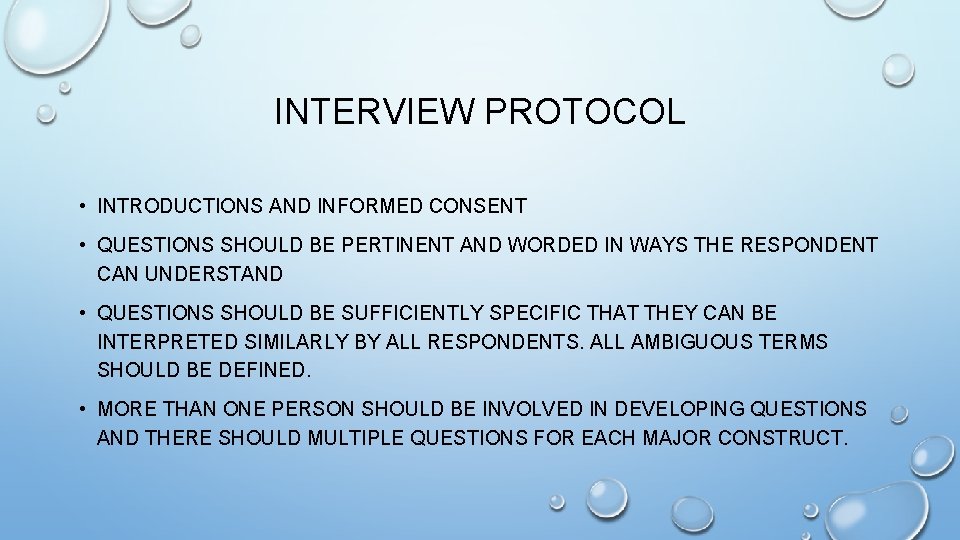 INTERVIEW PROTOCOL

• INTRODUCTIONS AND INFORMED CONSENT

• QUESTIONS SHOULD BE PERTINENT AND WORDED IN WAYS THE RESPONDENT CAN UNDERSTAND

• QUESTIONS SHOULD BE SUFFICIENTLY SPECIFIC THAT THEY CAN BE INTERPRETED SIMILARLY BY ALL RESPONDENTS. ALL AMBIGUOUS TERMS SHOULD BE DEFINED.

• MORE THAN ONE PERSON SHOULD BE INVOLVED IN DEVELOPING QUESTIONS AND THERE SHOULD MULTIPLE QUESTIONS FOR EACH MAJOR CONSTRUCT.